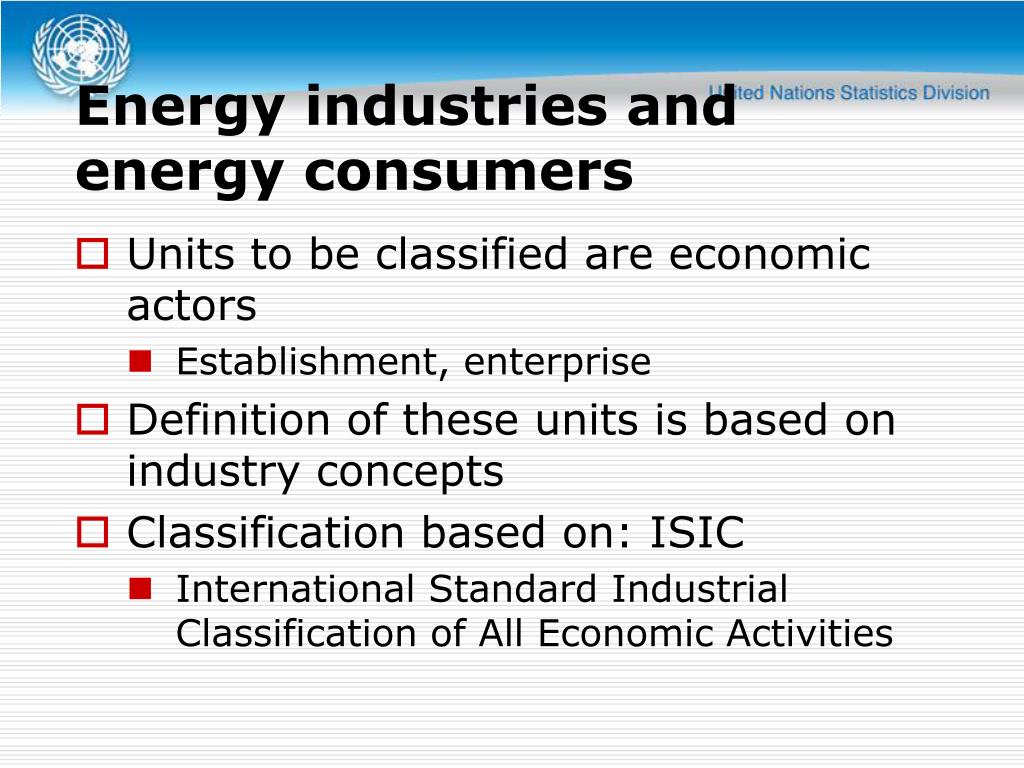 United Nations Statistics Division

Energy industries and energy consumers

Units to be classified are economic actors

Establishment, enterprise

Definition of these units is based on industry concepts

Classification based on: ISIC

International Standard Industrial Classification of All Economic Activities